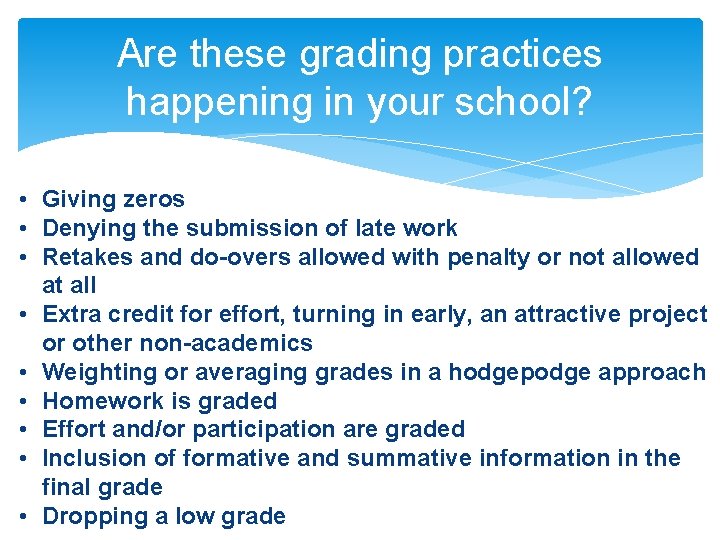 Are these grading practices happening in your school?

• Giving zeros
• Denying the submission of late work
• Retakes and do-overs allowed with penalty or not allowed at all
• Extra credit for effort, turning in early, an attractive project or other non-academics
• Weighting or averaging grades in a hodgepodge approach
• Homework is graded
• Effort and/or participation are graded
• Inclusion of formative and summative information in the final grade
• Dropping a low grade